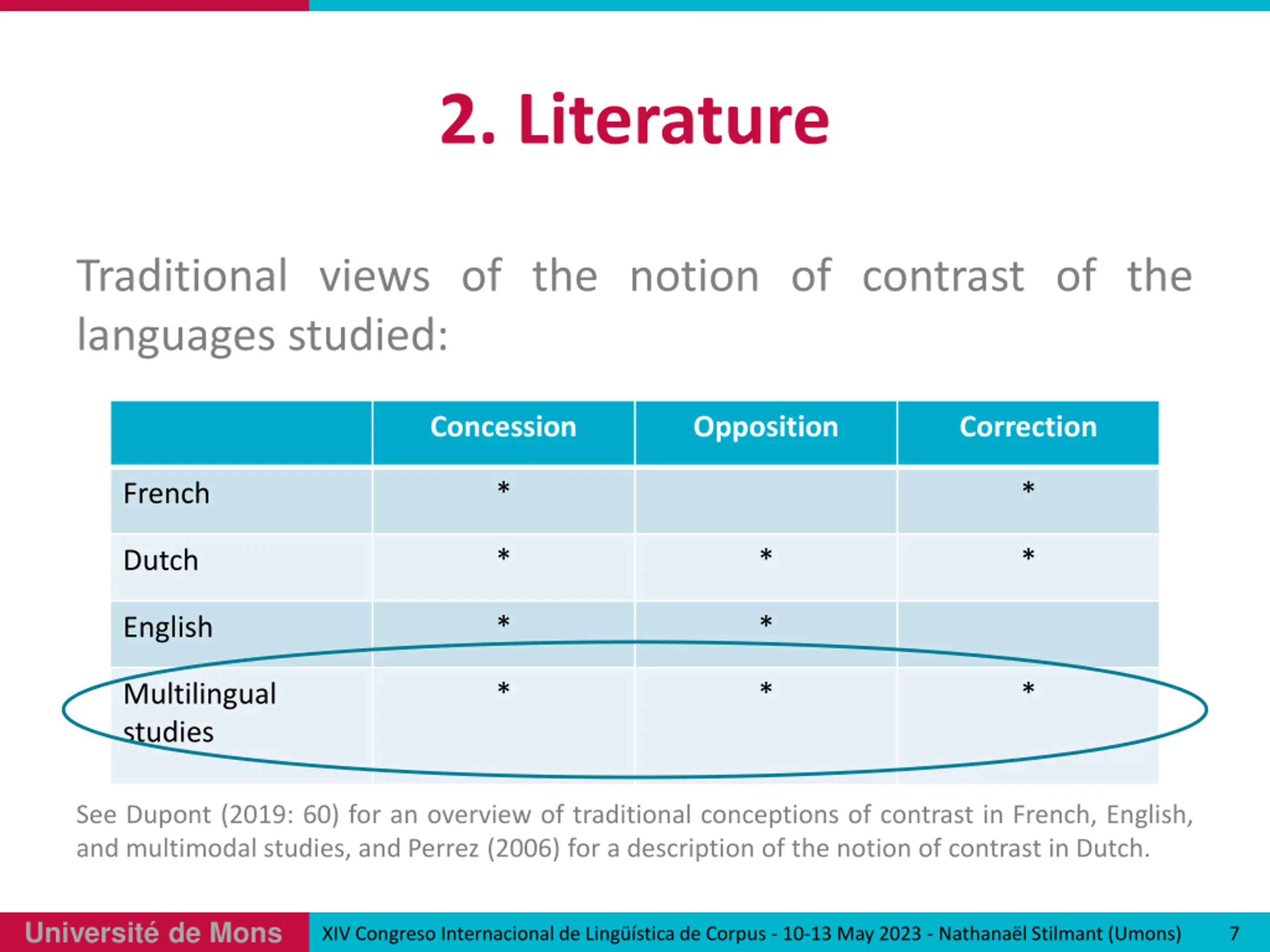 2. Literature

Traditional views of the notion of contrast of the languages studied:

| | Concession | Opposition | Correction |
|---|---|---|---|
| French | * | | * |
| Dutch | * | * | * |
| English | * | * | |
| Multilingual studies | * | * | * |

See Dupont (2019: 60) for an overview of traditional conceptions of contrast in French, English, and multimodal studies, and Perrez (2006) for a description of the notion of contrast in Dutch.

Université de Mons

XIV Congreso Internacional de Lingüística de Corpus - 10-13 May 2023 - Nathanaël Stilmant (Umons)

7